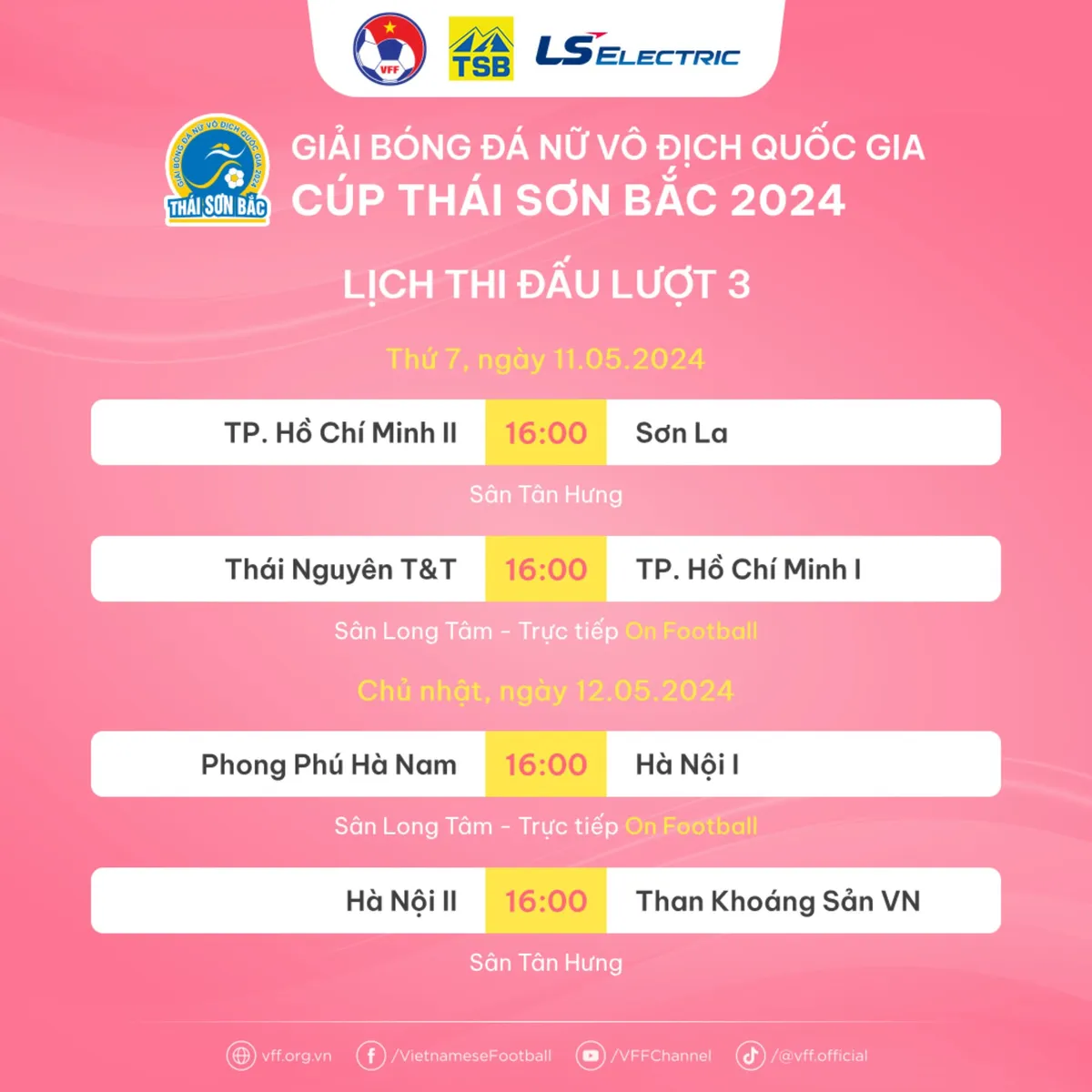 VFF TSB LS ELECTRIC

GIẢI BÓNG ĐÁ NỮ VÔ ĐỊCH QUỐC GIA 2024 THÁI SƠN BẮC

GIẢI BÓNG ĐÁ NỮ VÔ ĐỊCH QUỐC GIA
CÚP THÁI SƠN BẮC 2024

LỊCH THI ĐẤU LƯỢT 3

Thứ 7, ngày 11.05.2024

TP. Hồ Chí Minh II 16:00 Sơn La
Sân Tân Hưng

Thái Nguyên T&T 16:00 TP. Hồ Chí Minh I
Sân Long Tâm - Trực tiếp On Football

Chủ nhật, ngày 12.05.2024

Phong Phú Hà Nam 16:00 Hà Nội I
Sân Long Tâm - Trực tiếp On Football

Hà Nội II 16:00 Than Khoáng Sản VN
Sân Tân Hưng

vff.org.vn /VietnameseFootball /VFFChannel /@vff.official